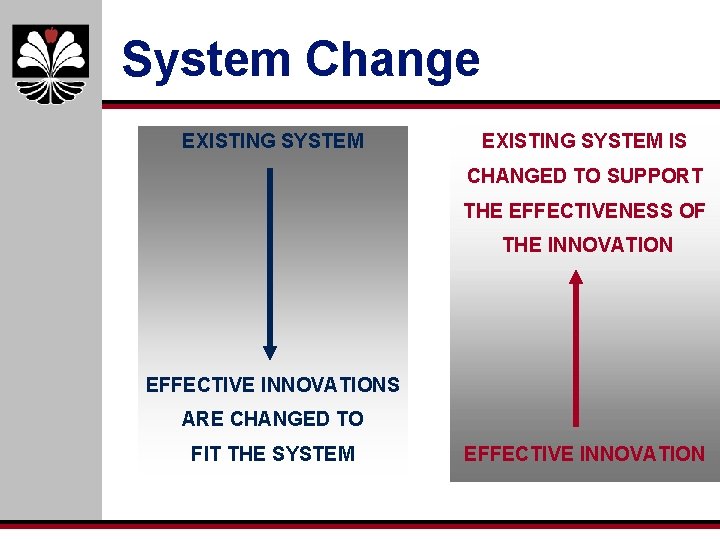 System Change

EXISTING SYSTEM

EFFECTIVE INNOVATIONS ARE CHANGED TO FIT THE SYSTEM

EXISTING SYSTEM IS CHANGED TO SUPPORT THE EFFECTIVENESS OF THE INNOVATION

EFFECTIVE INNOVATION